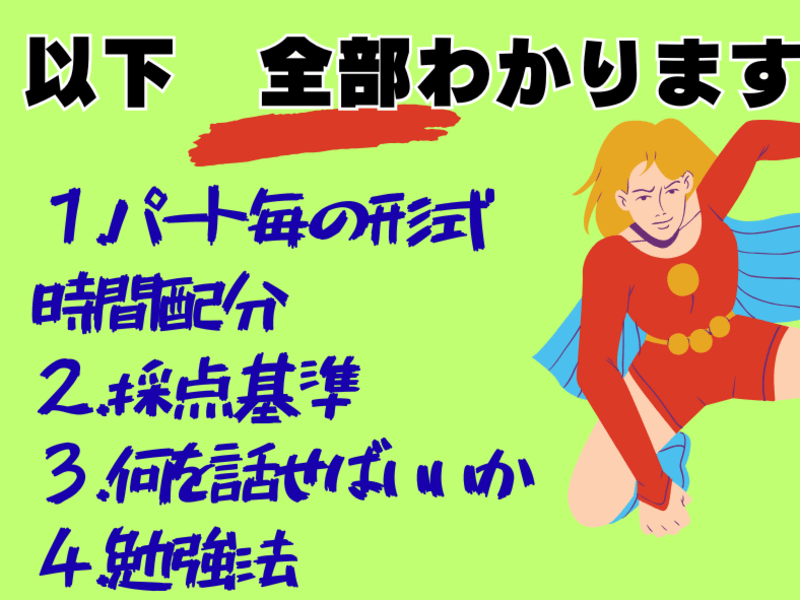 以下　全部わかります

１.パート毎の形式
時間配分
２.採点基準
３.何を話せばいいか
４.勉強法